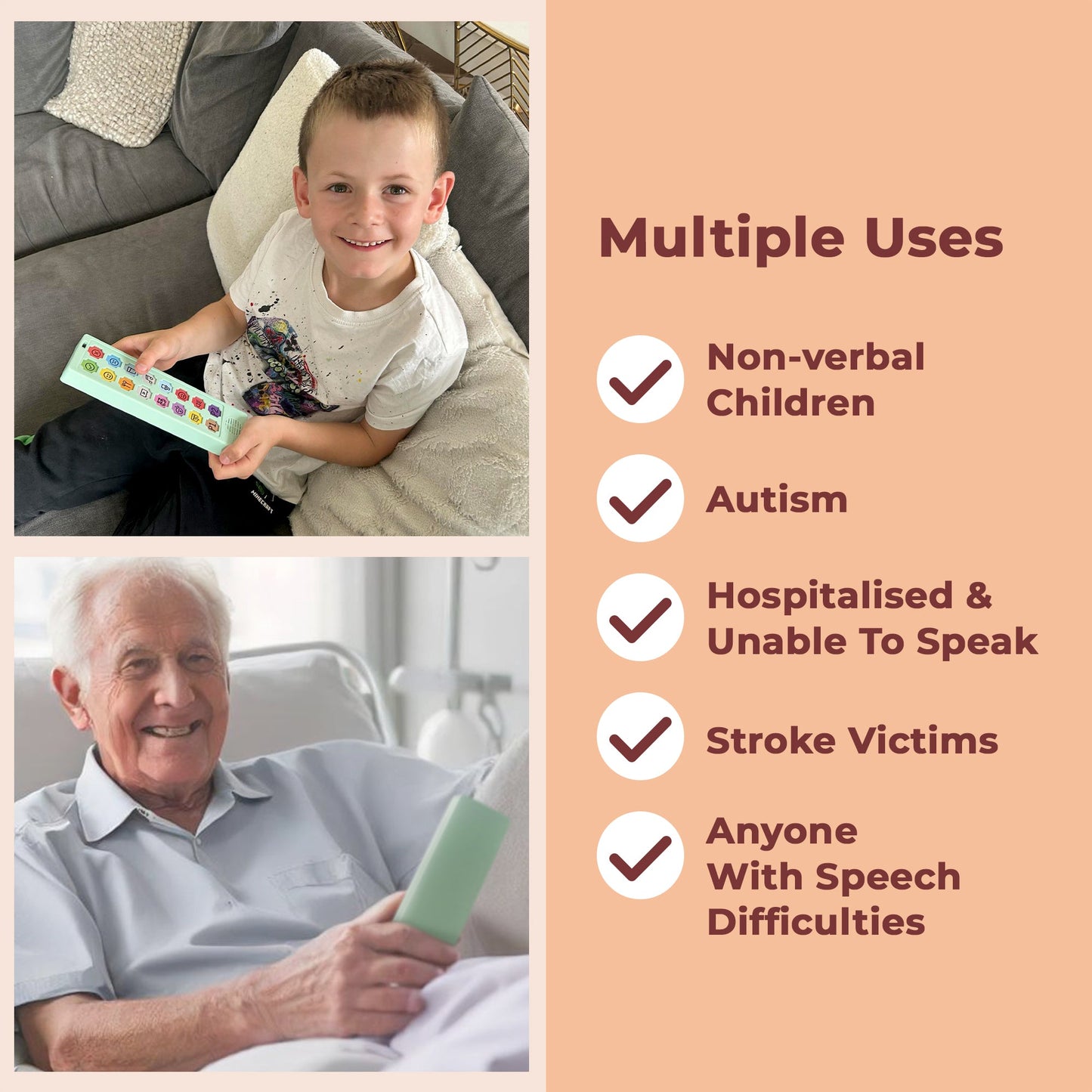 MINECRAFT

Multiple Uses

Non-verbal Children

Autism

Hospitalised & Unable To Speak

Stroke Victims

Anyone With Speech Difficulties